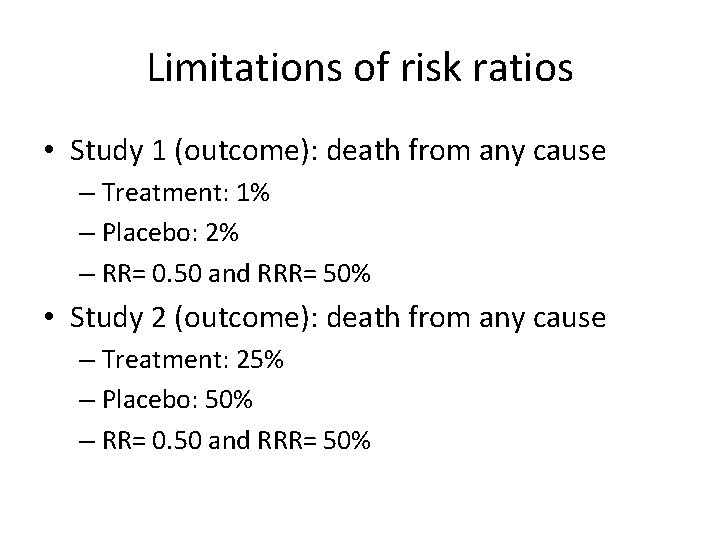 Limitations of risk ratios

• Study 1 (outcome): death from any cause
– Treatment: 1%
– Placebo: 2%
– RR= 0.50 and RRR= 50%

• Study 2 (outcome): death from any cause
– Treatment: 25%
– Placebo: 50%
– RR= 0.50 and RRR= 50%